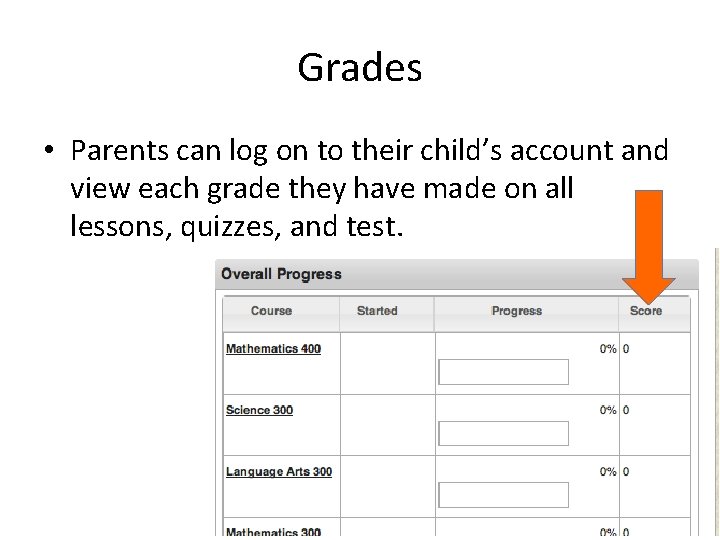 Grades

• Parents can log on to their child's account and view each grade they have made on all lessons, quizzes, and test.

Overall Progress

| Course | Started | Progress | Score |
|---|---|---|---|
| Mathematics 400 | | 0% | 0 |
| Science 300 | | 0% | 0 |
| Language Arts 300 | | 0% | 0 |
| Mathematics 300 | | 0% | 0 |